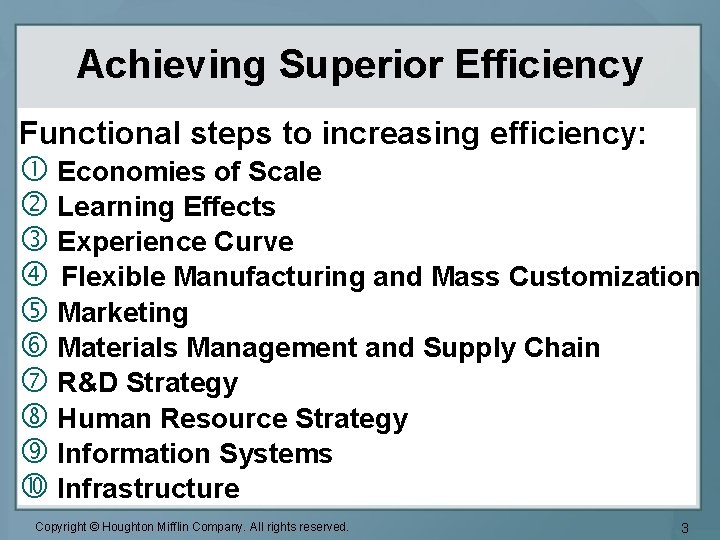 Achieving Superior Efficiency

Functional steps to increasing efficiency:
① Economies of Scale
② Learning Effects
③ Experience Curve
④ Flexible Manufacturing and Mass Customization
⑤ Marketing
⑥ Materials Management and Supply Chain
⑦ R&D Strategy
⑧ Human Resource Strategy
⑨ Information Systems
⑩ Infrastructure

Copyright © Houghton Mifflin Company. All rights reserved.
3